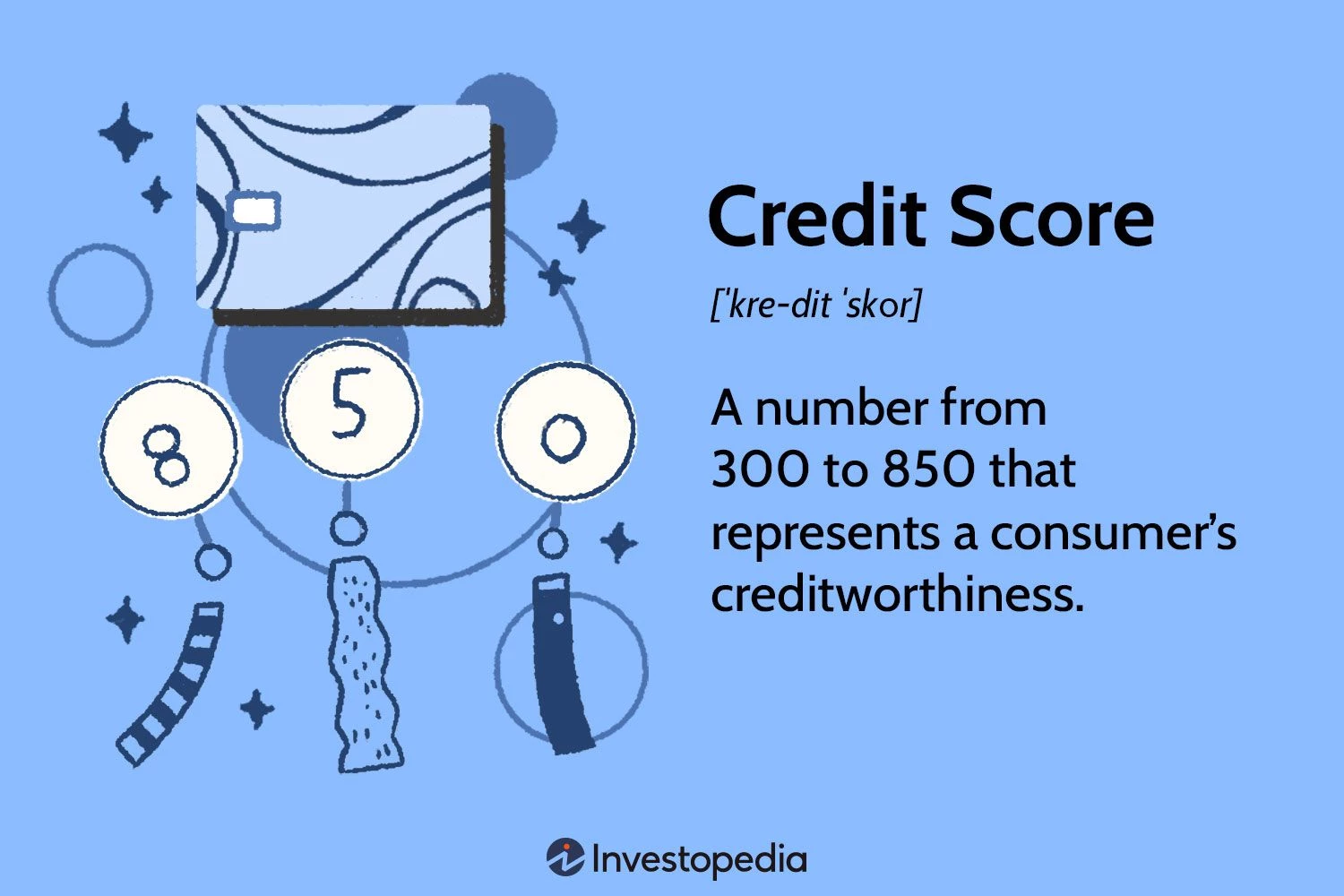 8
5
0

Credit Score

['kre-dit 'skor]

A number from 300 to 850 that represents a consumer's creditworthiness.

Investopedia